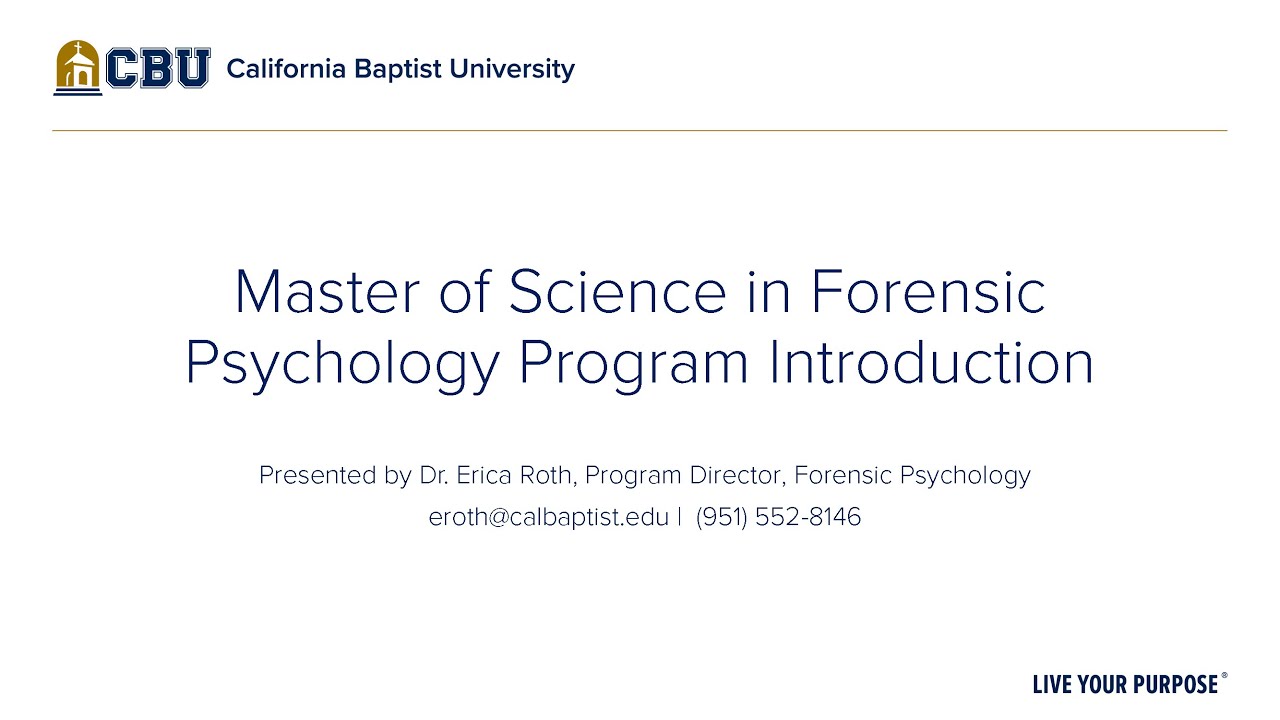 CBU California Baptist University

Master of Science in Forensic Psychology Program Introduction

Presented by Dr. Erica Roth, Program Director, Forensic Psychology
eroth@calbaptist.edu | (951) 552-8146

LIVE YOUR PURPOSE®